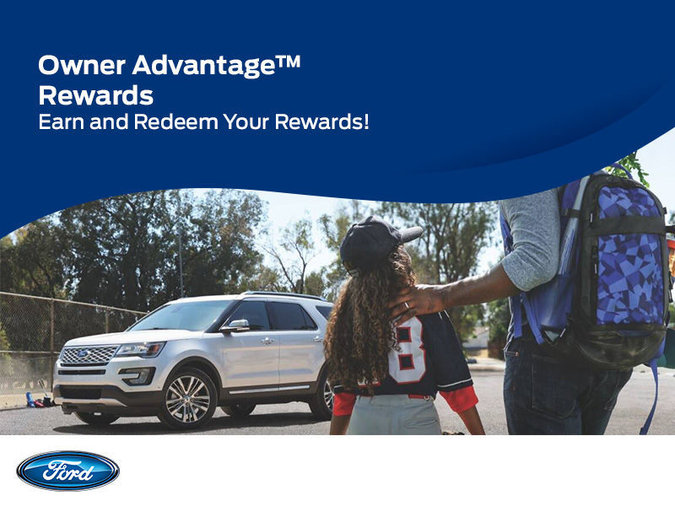 Owner Advantage™ Rewards
Earn and Redeem Your Rewards!

8

Ford